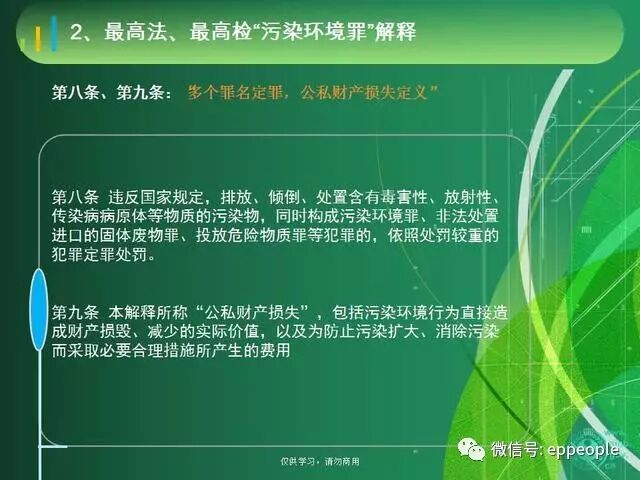 2、最高法、最高检“污染环境罪”解释

第八条、第九条： 多个罪名定罪，公私财产损失定义”

第八条 违反国家规定，排放、倾倒、处置含有毒害性、放射性、传染病病原体等物质的污染物，同时构成污染环境罪、非法处置进口的固体废物罪、投放危险物质罪等犯罪的，依照处罚较重的犯罪定罪处罚。

第九条 本解释所称“公私财产损失”，包括污染环境行为直接造成财产损毁、减少的实际价值，以及为防止污染扩大、消除污染而采取必要合理措施所产生的费用

仅供学习，请勿商用

微信号: eppeople